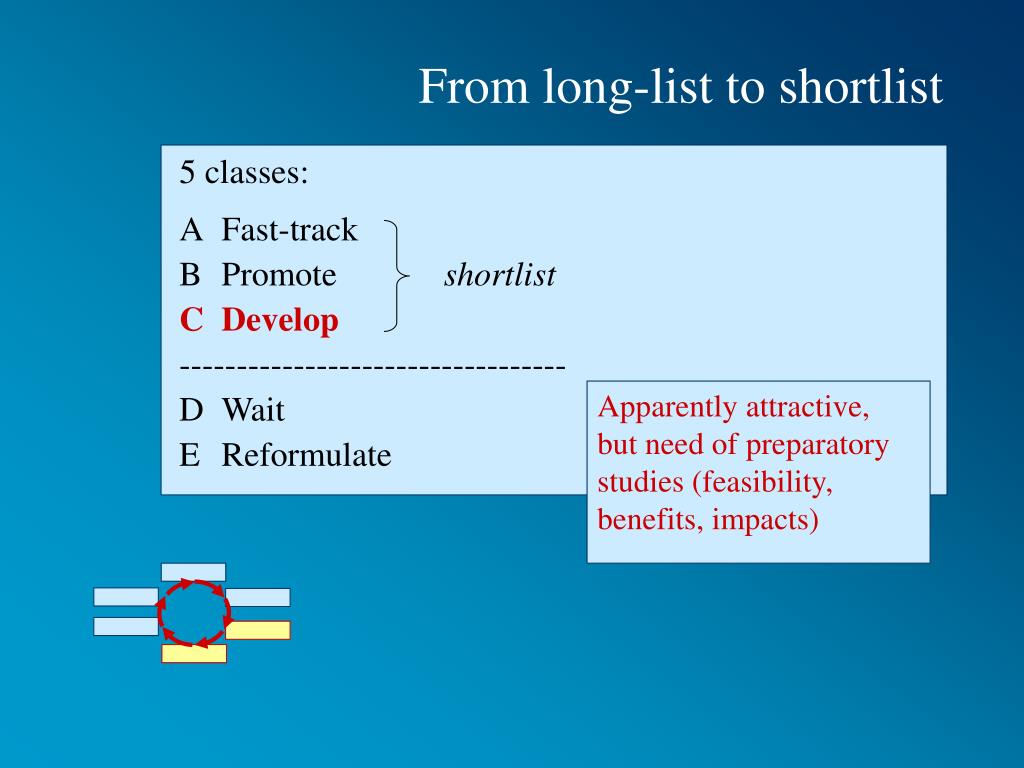 From long-list to shortlist

5 classes:

A Fast-track
B Promote
C Develop

shortlist

---------------------------------

D Wait
E Reformulate

Apparently attractive, but need of preparatory studies (feasibility, benefits, impacts)